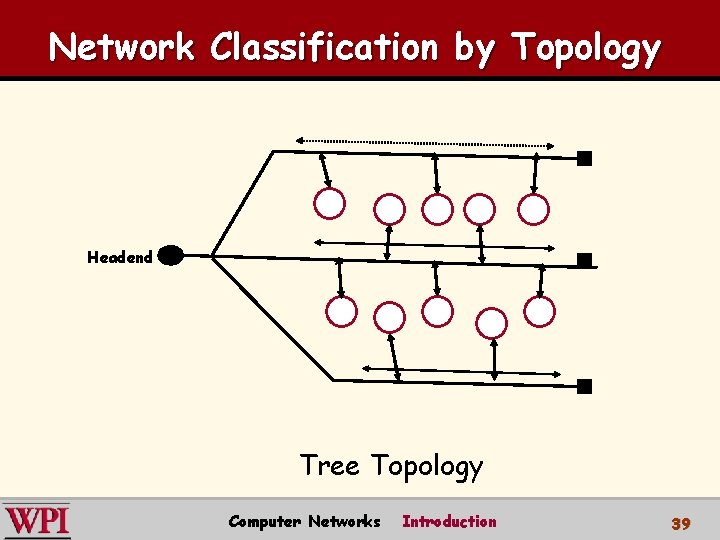 Network Classification by Topology

Headend

Tree Topology

WPI

Computer Networks Introduction

39